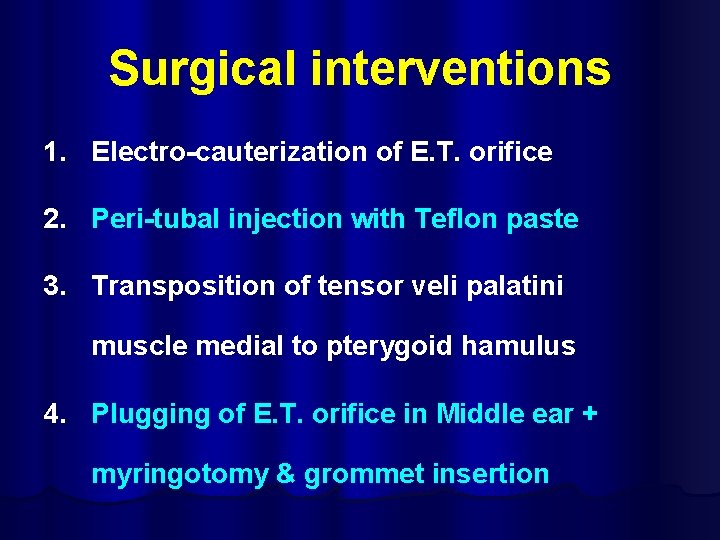 Surgical interventions

1. Electro-cauterization of E.T. orifice

2. Peri-tubal injection with Teflon paste

3. Transposition of tensor veli palatini muscle medial to pterygoid hamulus

4. Plugging of E.T. orifice in Middle ear + myringotomy & grommet insertion